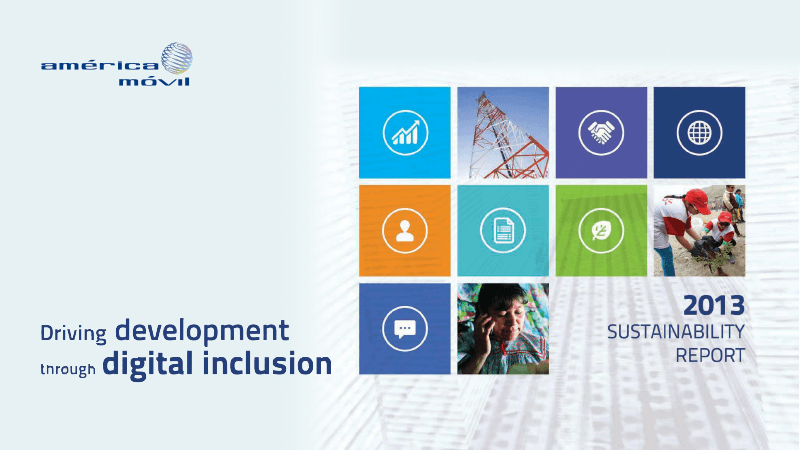 américa móvil

Driving development through digital inclusion

2013 SUSTAINABILITY REPORT